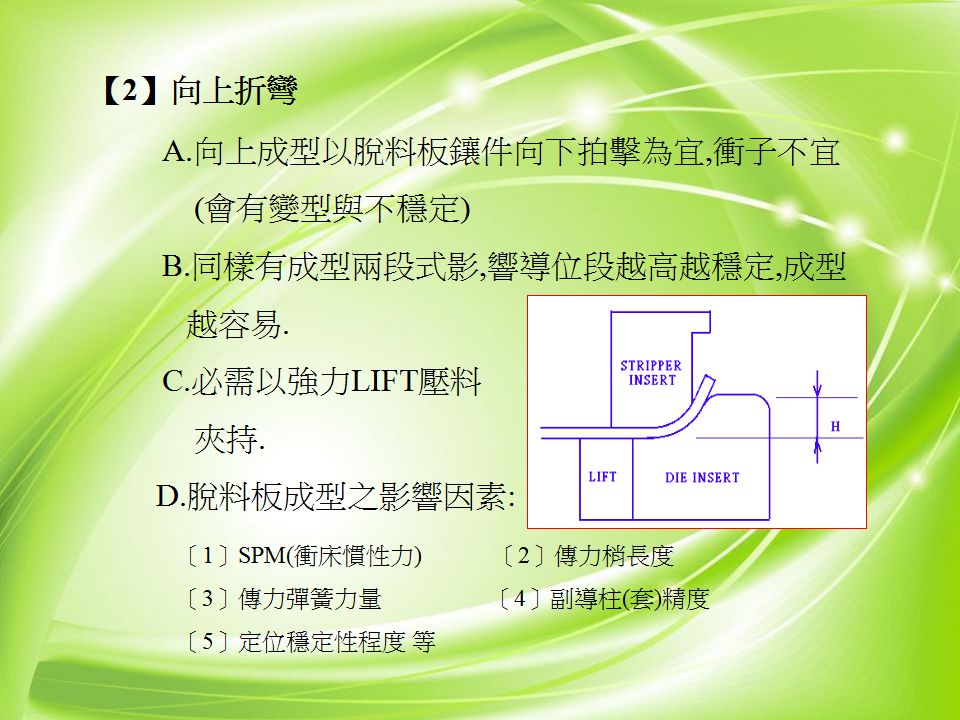 【2】向上折彎

A.向上成型以脫料板鑲件向下拍擊為宜,衝子不宜(會有變型與不穩定)

B.同樣有成型兩段式影,響導位段越高越穩定,成型越容易.

C.必需以強力LIFT壓料夾持.

D.脫料板成型之影響因素:

STRIPPER INSERT

H

LIFT

DIE INSERT

〔1〕SPM(衝床慣性力)

〔2〕傳力梢長度

〔3〕傳力彈簧力量

〔4〕副導柱(套)精度

〔5〕定位穩定性程度 等